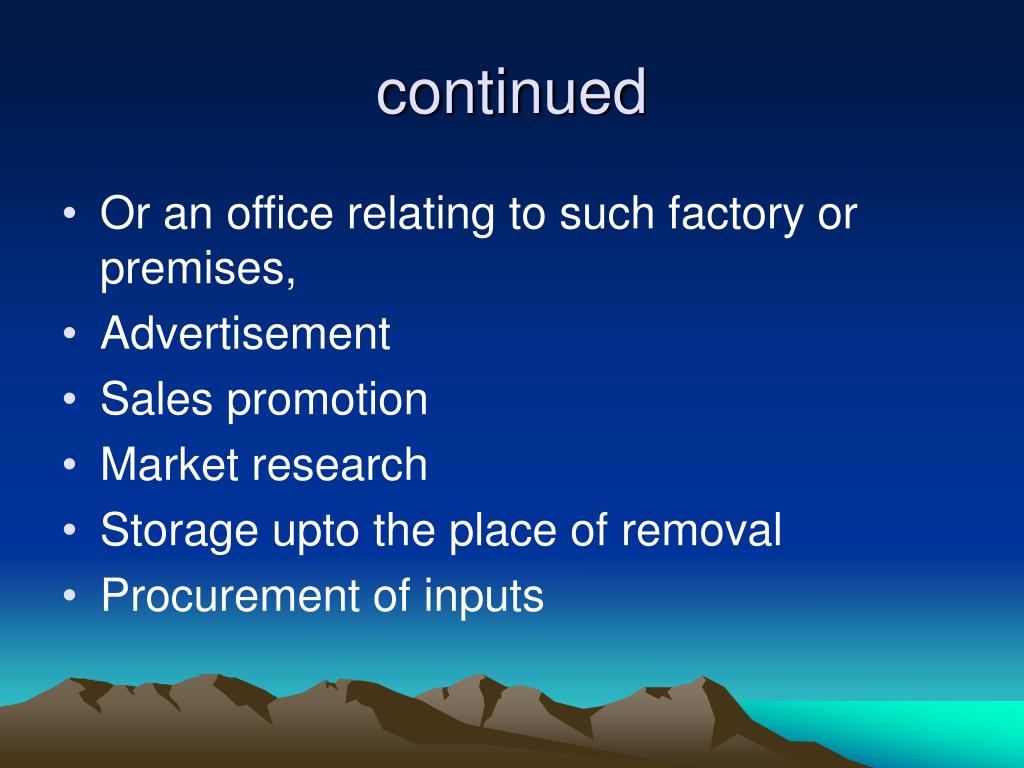 continued

• Or an office relating to such factory or premises,
• Advertisement
• Sales promotion
• Market research
• Storage upto the place of removal
• Procurement of inputs